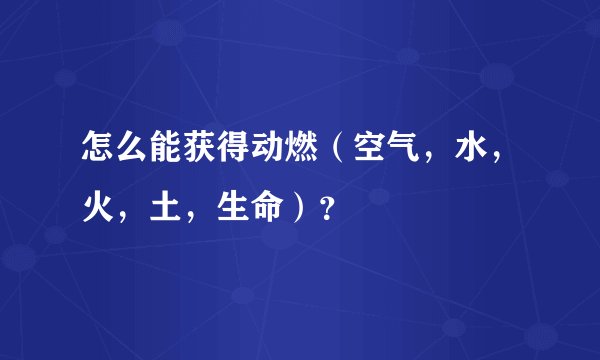 怎么能获得动燃（空气，水，火，土，生命）？